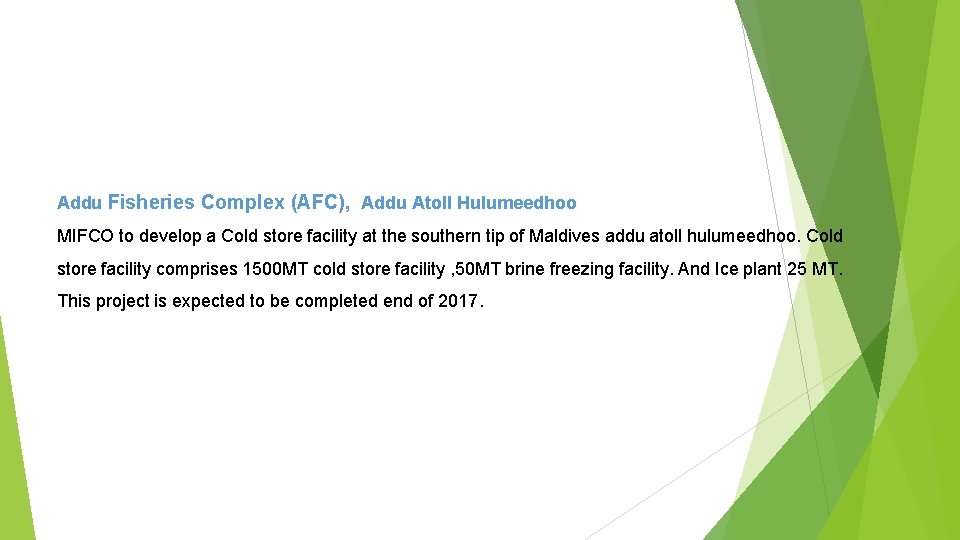 Addu Fisheries Complex (AFC), Addu Atoll Hulumeedhoo

MIFCO to develop a Cold store facility at the southern tip of Maldives addu atoll hulumeedhoo. Cold store facility comprises 1500MT cold store facility ,50MT brine freezing facility. And Ice plant 25 MT. This project is expected to be completed end of 2017.